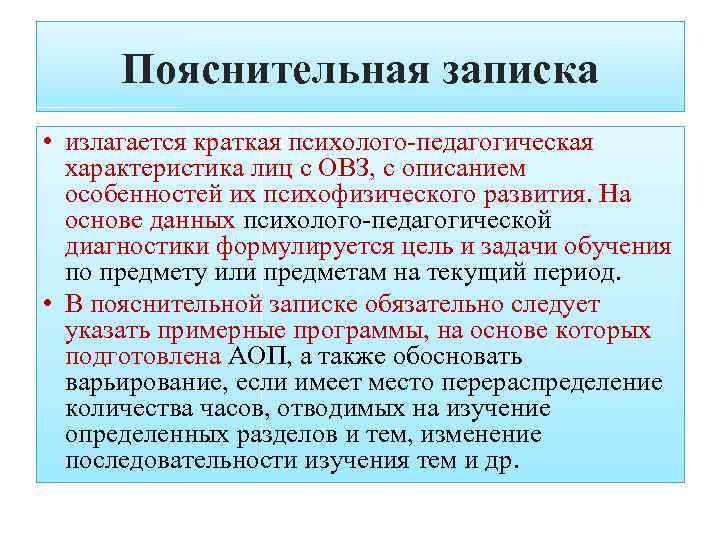 Пояснительная записка

• излагается краткая психолого-педагогическая характеристика лиц с ОВЗ, с описанием особенностей их психофизического развития. На основе данных психолого-педагогической диагностики формулируется цель и задачи обучения по предмету или предметам на текущий период.

• В пояснительной записке обязательно следует указать примерные программы, на основе которых подготовлена АОП, а также обосновать варьирование, если имеет место перераспределение количества часов, отводимых на изучение определенных разделов и тем, изменение последовательности изучения тем и др.